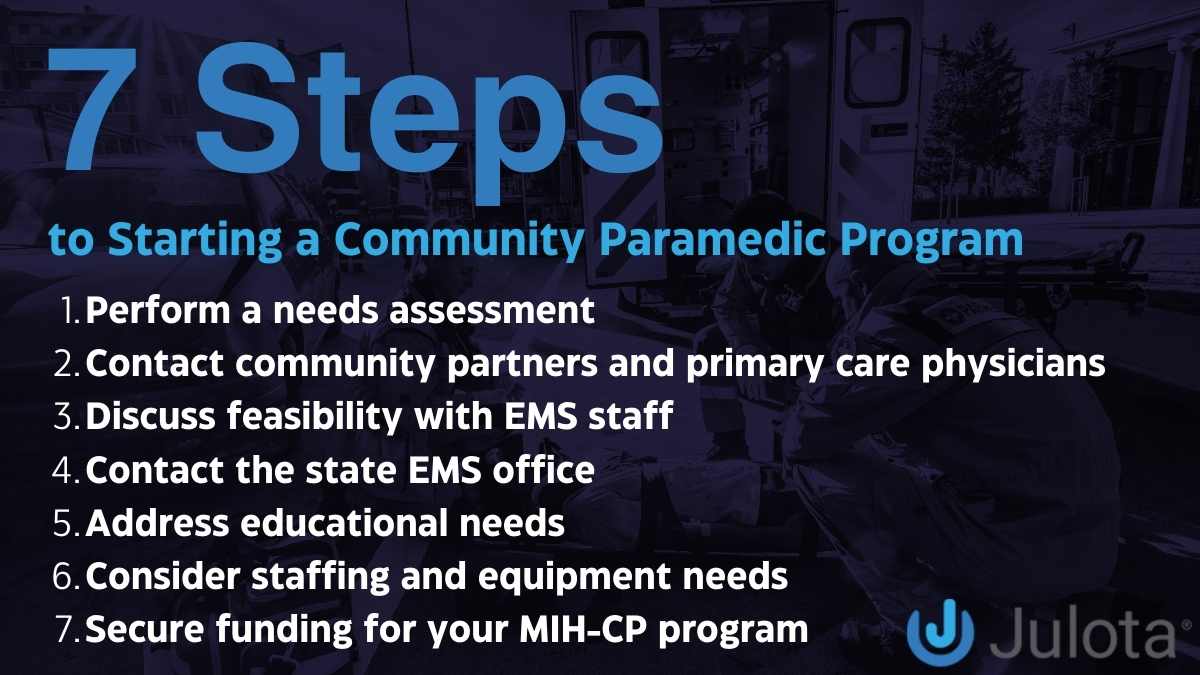 7 Steps

to Starting a Community Paramedic Program

1. Perform a needs assessment
2. Contact community partners and primary care physicians
3. Discuss feasibility with EMS staff
4. Contact the state EMS office
5. Address educational needs
6. Consider staffing and equipment needs
7. Secure funding for your MIH-CP program

Julota®